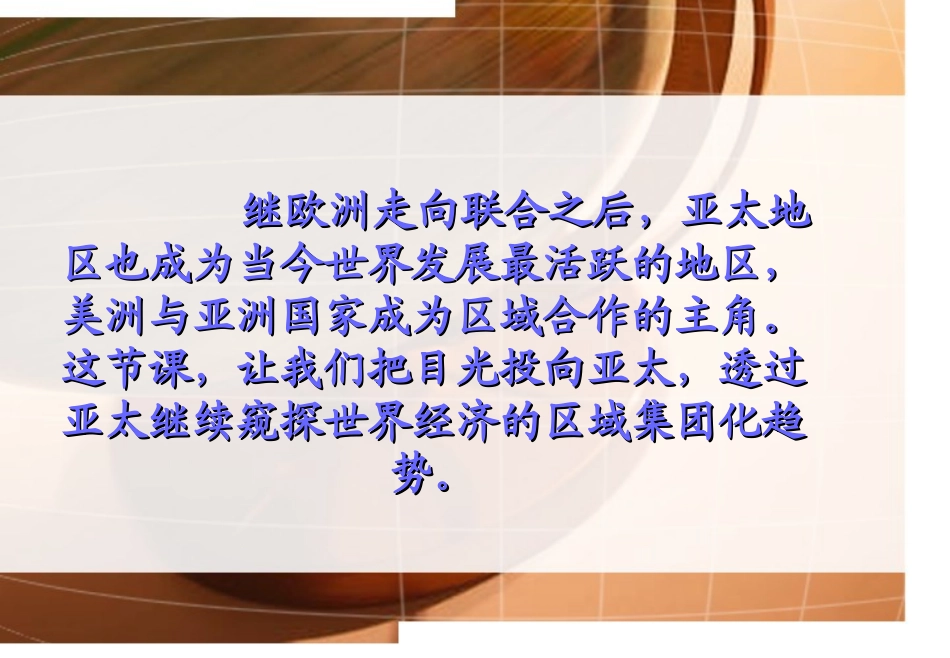 继欧洲走向联合之后，亚太地区也成为当今世界发展最活跃的地区，美洲与亚洲国家成为区域合作的主角。这节课，让我们把目光投向亚太，透过亚太继续窥探世界经济的区域集团化趋势。